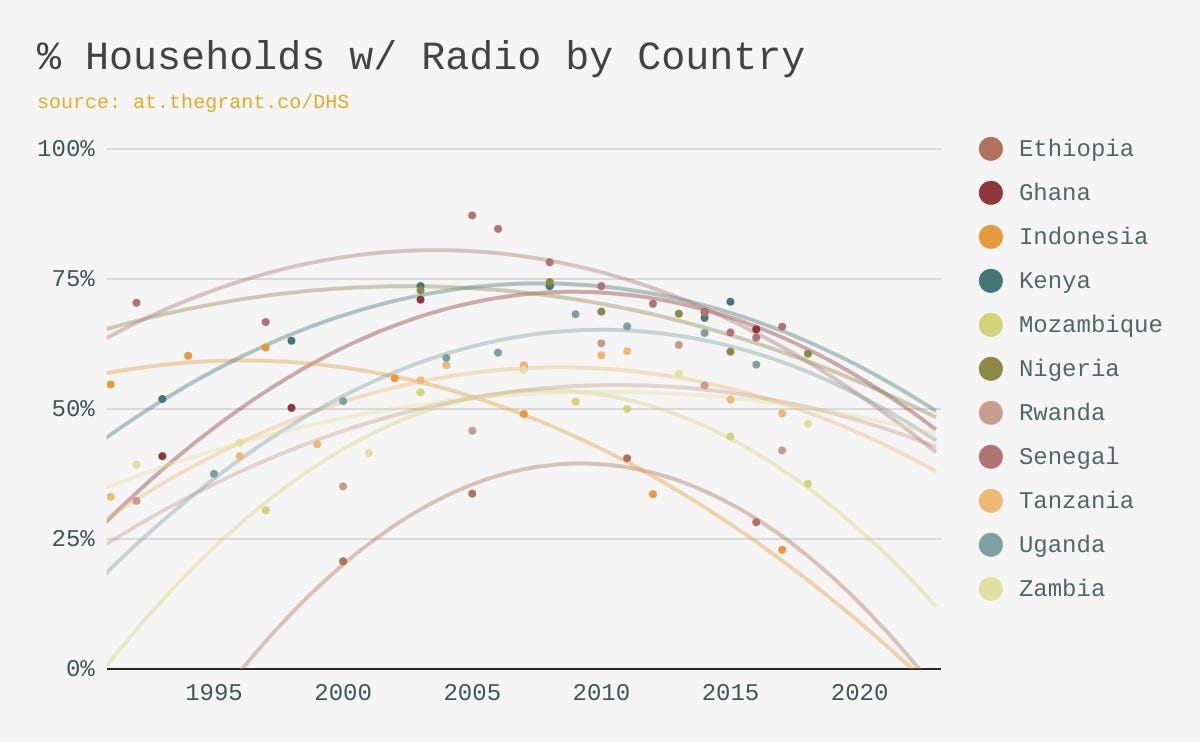 % Households w/ Radio by Country

source: at.thegrant.co/DHS

100%
75%
50%
25%
0%

1995
2000
2005
2010
2015
2020

Ethiopia
Ghana
Indonesia
Kenya
Mozambique
Nigeria
Rwanda
Senegal
Tanzania
Uganda
Zambia